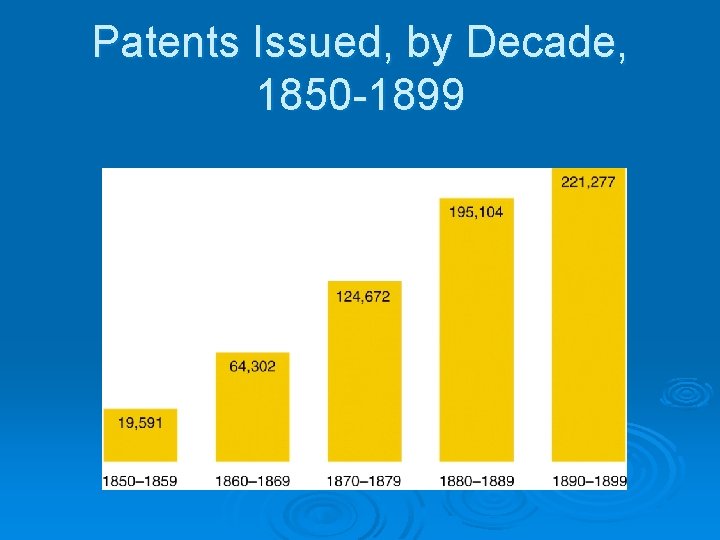 Patents Issued, by Decade, 1850-1899

19,591
64,302
124,672
195,104
221,277

1850–1859
1860–1869
1870–1879
1880–1889
1890–1899